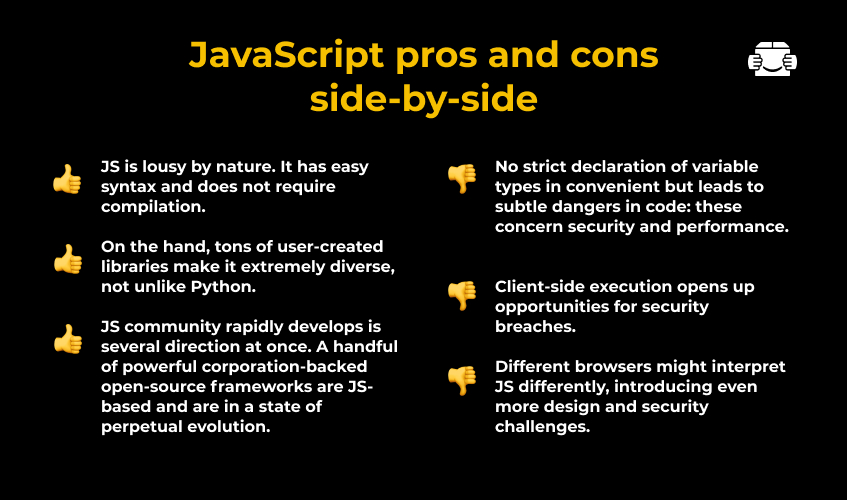 JavaScript pros and cons side-by-side

JS is lousy by nature. It has easy syntax and does not require compilation.

On the hand, tons of user-created libraries make it extremely diverse, not unlike Python.

JS community rapidly develops is several direction at once. A handful of powerful corporation-backed open-source frameworks are JS-based and are in a state of perpetual evolution.

No strict declaration of variable types in convenient but leads to subtle dangers in code: these concern security and performance.

Client-side execution opens up opportunities for security breaches.

Different browsers might interpret JS differently, introducing even more design and security challenges.